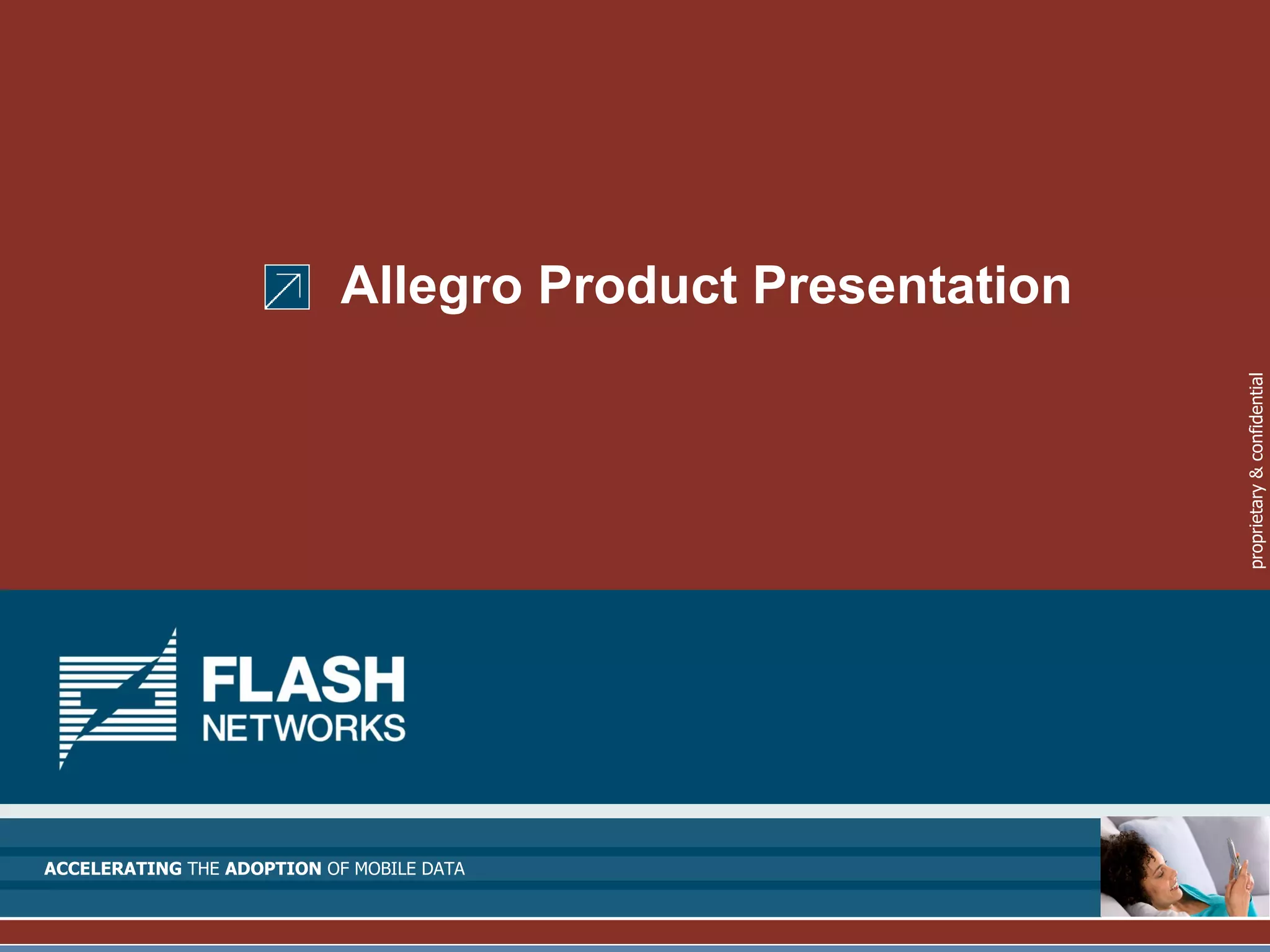 Allegro Product Presentation

proprietary & confidential

FLASH
NETWORKS

ACCELERATING THE ADOPTION OF MOBILE DATA